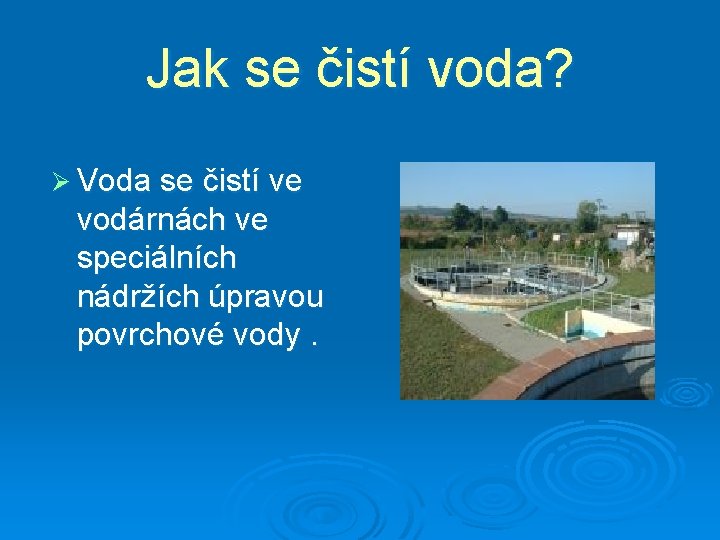 Jak se čistí voda?

➢ Voda se čistí ve vodárnách ve speciálních nádržích úpravou povrchové vody .